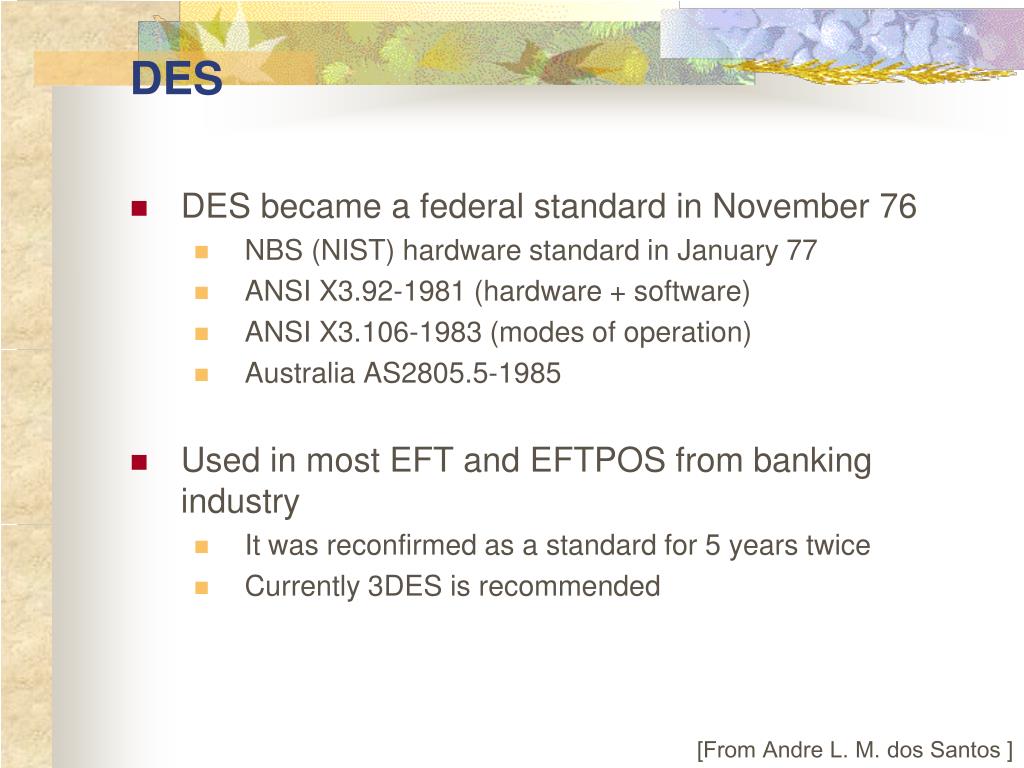 DES

DES became a federal standard in November 76

NBS (NIST) hardware standard in January 77

ANSI X3.92-1981 (hardware + software)

ANSI X3.106-1983 (modes of operation)

Australia AS2805.5-1985

Used in most EFT and EFTPOS from banking industry

It was reconfirmed as a standard for 5 years twice

Currently 3DES is recommended

[From Andre L. M. dos Santos ]